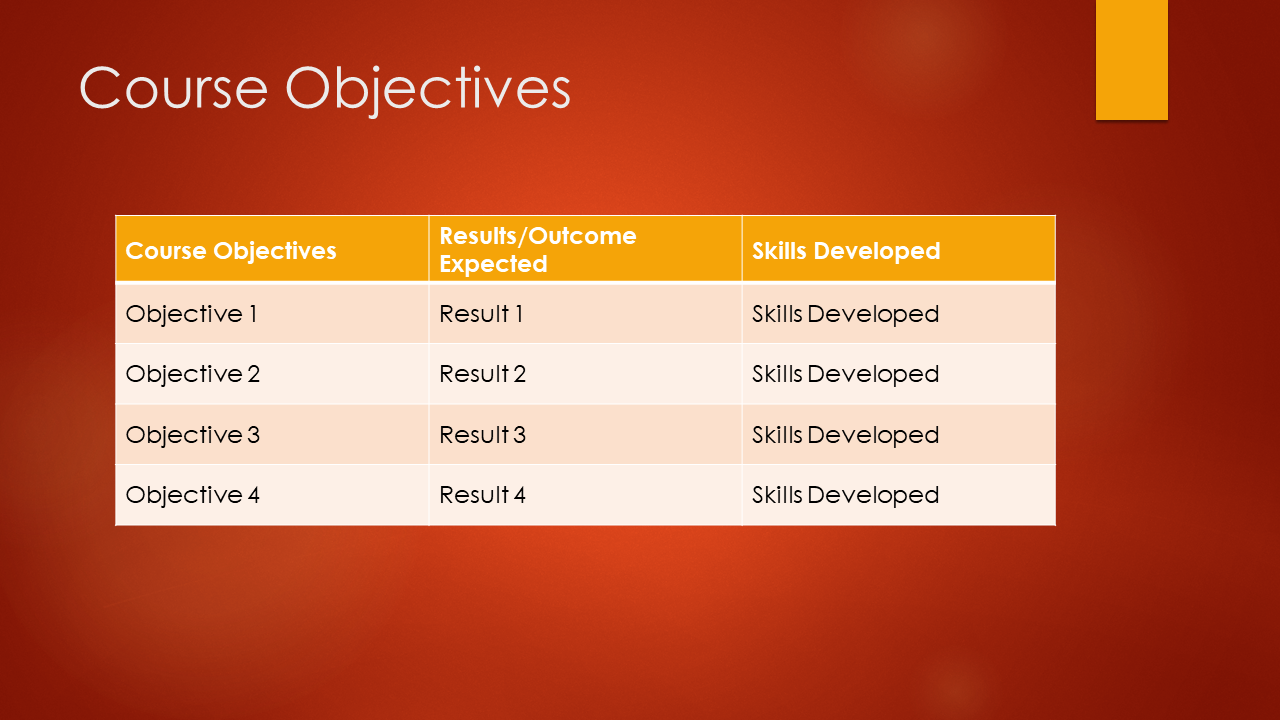 Course Objectives

| Course Objectives | Results/Outcome Expected | Skills Developed |
|---|---|---|
| Objective 1 | Result 1 | Skills Developed |
| Objective 2 | Result 2 | Skills Developed |
| Objective 3 | Result 3 | Skills Developed |
| Objective 4 | Result 4 | Skills Developed |